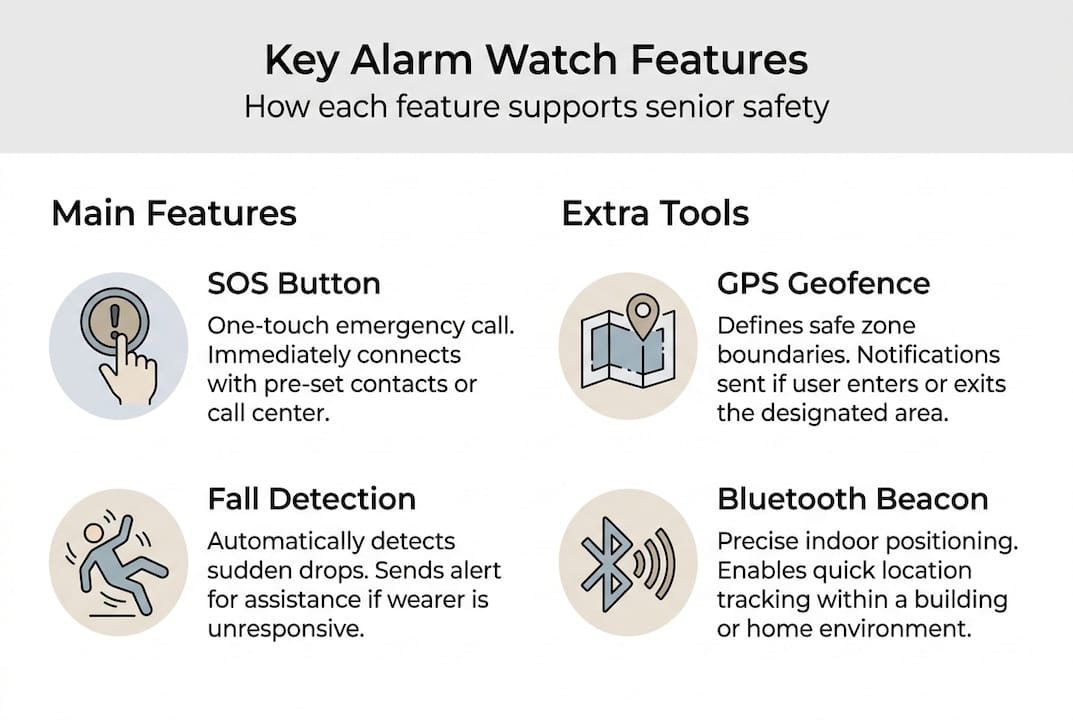 Key Alarm Watch Features
How each feature supports senior safety

Main Features

SOS Button
One-touch emergency call. Immediately connects with pre-set contacts or call center.

Fall Detection
Automatically detects sudden drops. Sends alert for assistance if wearer is unresponsive.

Extra Tools

GPS Geofence
Defines safe zone boundaries. Notifications sent if user enters or exits the designated area.

Bluetooth Beacon
Precise indoor positioning. Enables quick location tracking within a building or home environment.